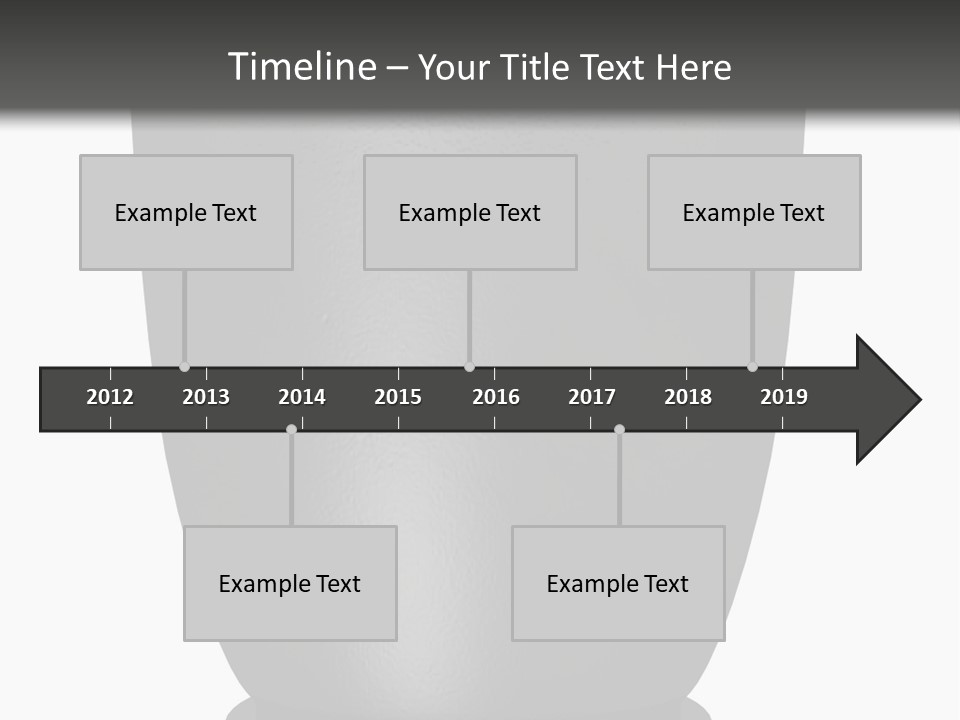 Timeline – Your Title Text Here

Example Text

Example Text

Example Text

2012 2013 2014 2015 2016 2017 2018 2019

Example Text

Example Text